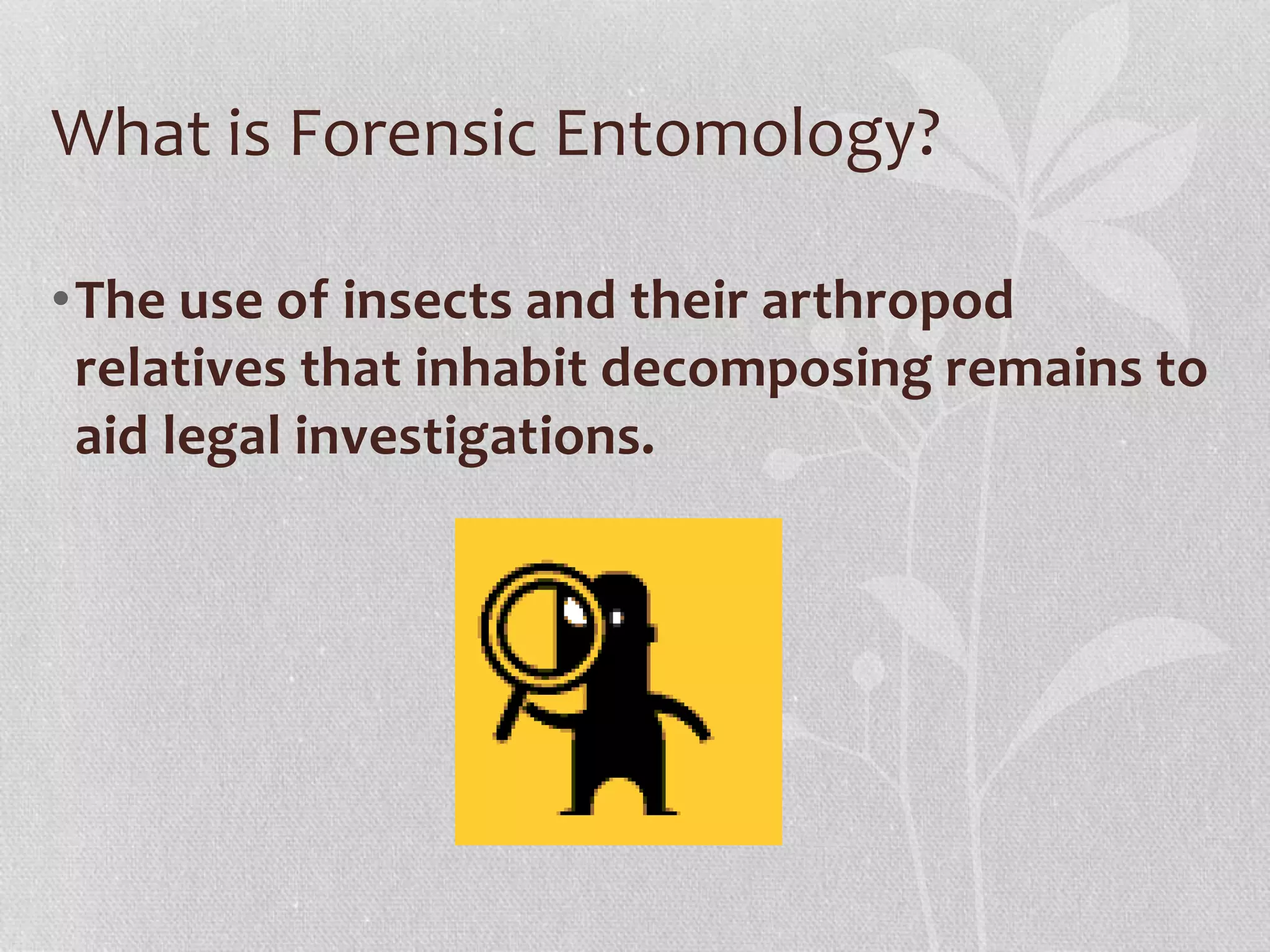 What is Forensic Entomology?

• The use of insects and their arthropod relatives that inhabit decomposing remains to aid legal investigations.